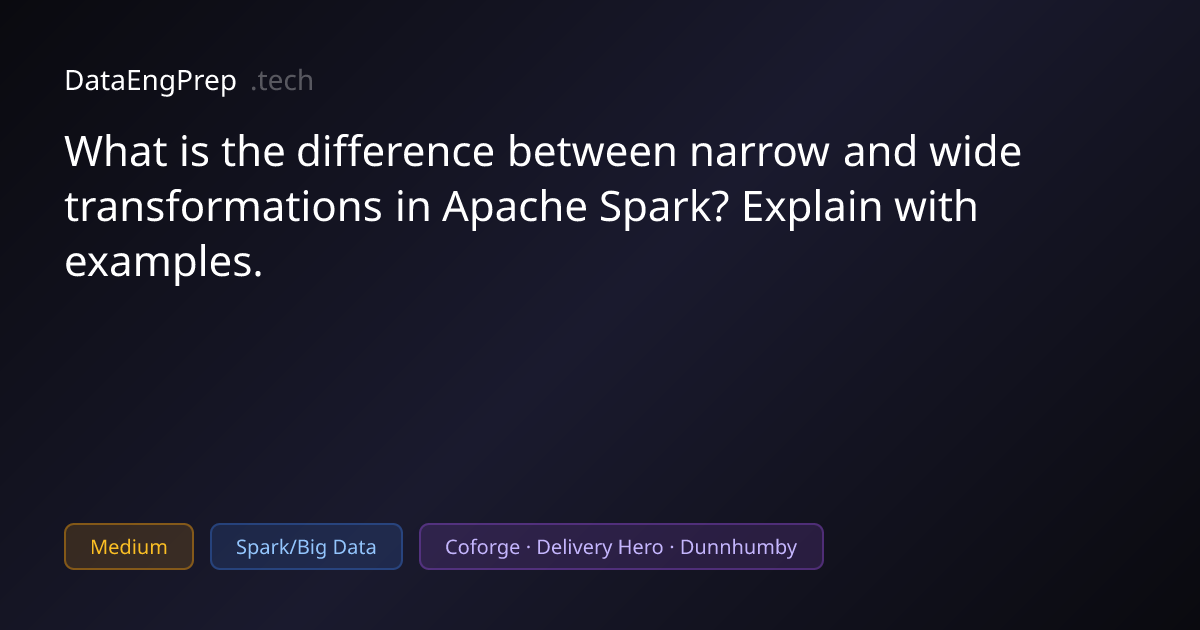 DataEngPrep .tech

What is the difference between narrow and wide transformations in Apache Spark? Explain with examples.

Medium

Spark/Big Data

Coforge · Delivery Hero · Dunnhumby